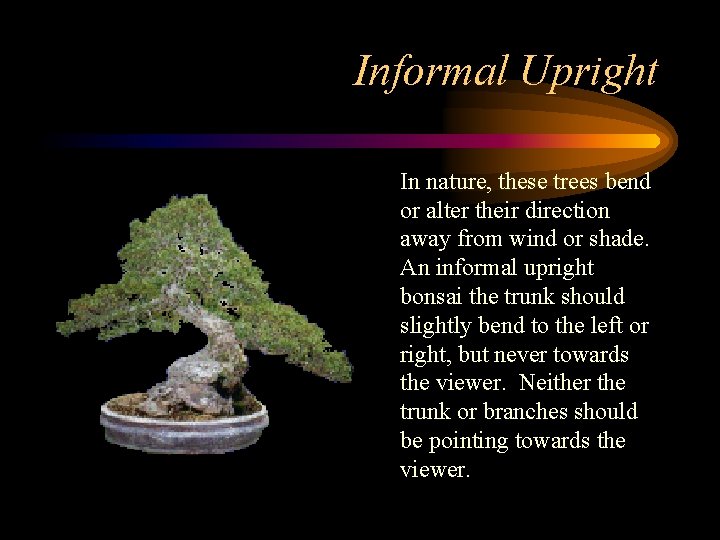 Informal Upright

In nature, these trees bend or alter their direction away from wind or shade. An informal upright bonsai the trunk should slightly bend to the left or right, but never towards the viewer. Neither the trunk or branches should be pointing towards the viewer.